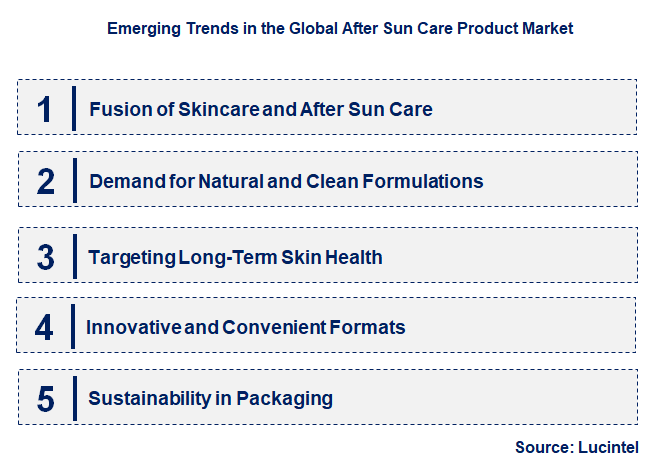 Emerging Trends in the Global After Sun Care Product Market

1 Fusion of Skincare and After Sun Care

2 Demand for Natural and Clean Formulations

3 Targeting Long-Term Skin Health

4 Innovative and Convenient Formats

5 Sustainability in Packaging

Source: Lucintel